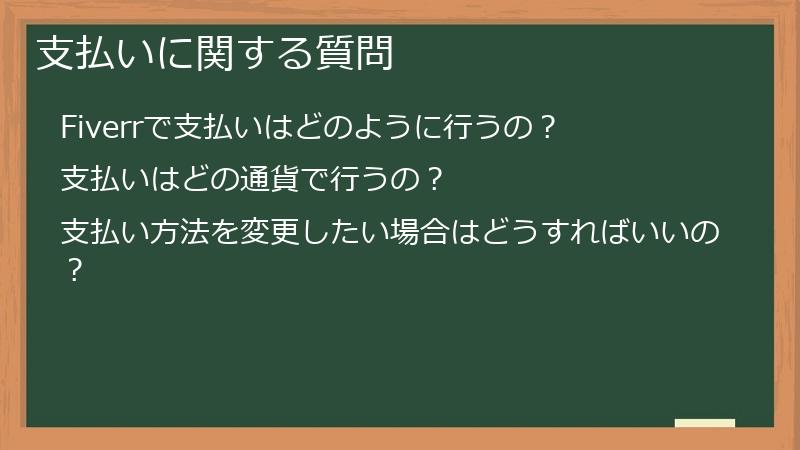 支払いに関する質問

Fiverrで支払いはどのように行うの？

支払いはどの通貨で行うの？

支払い方法を変更したい場合はどうすればいいの？